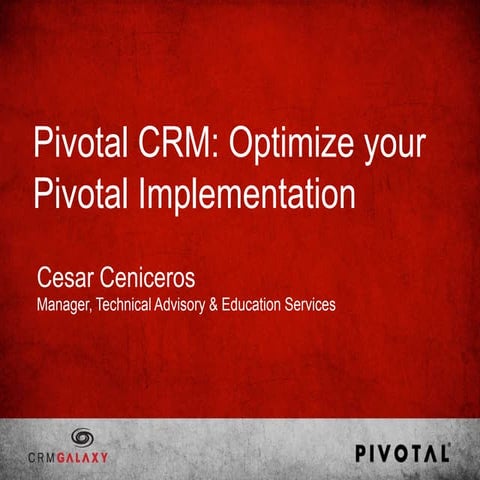 Pivotal CRM: Optimize your Pivotal Implementation

Cesar Ceniceros
Manager, Technical Advisory & Education Services

CRMGALAXY

PIVOTAL